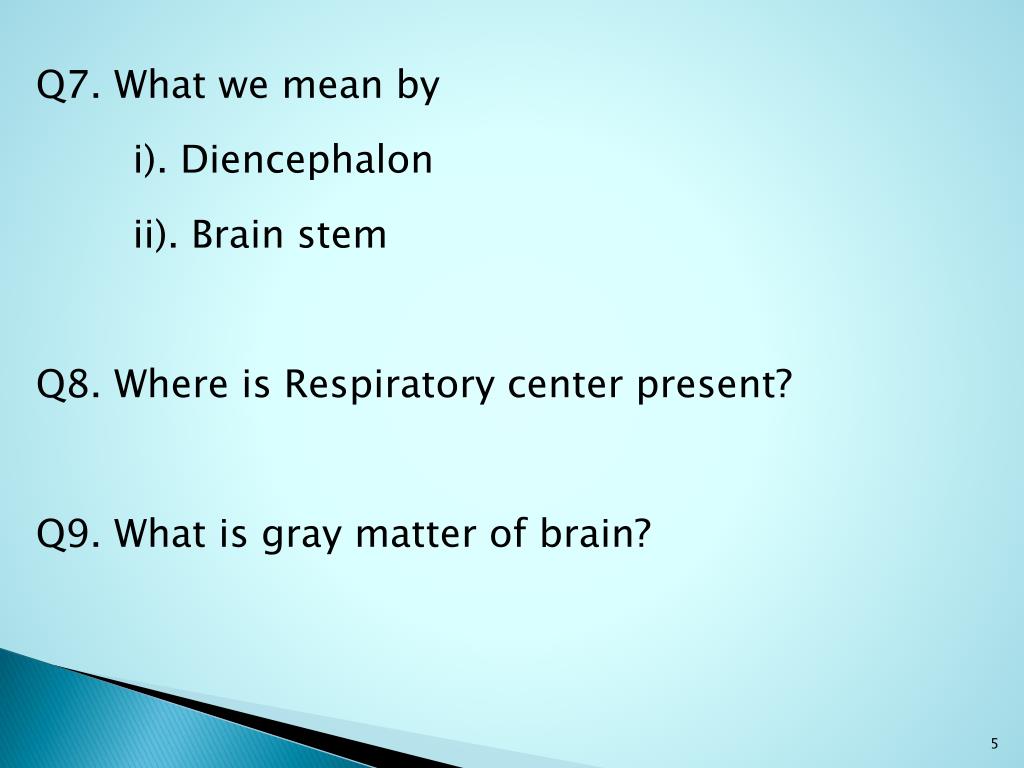 Q7. What we mean by

i). Diencephalon

ii). Brain stem

Q8. Where is Respiratory center present?

Q9. What is gray matter of brain?

5